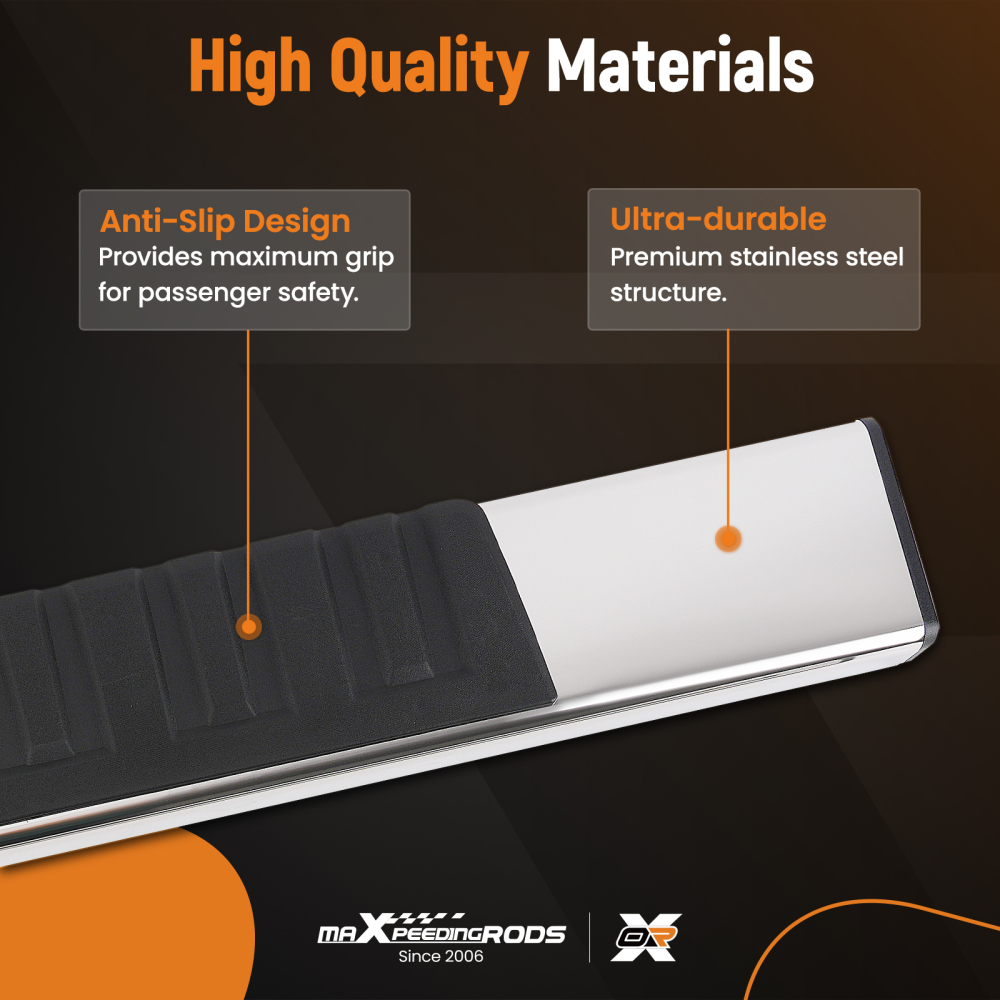 High Quality Materials

Anti-Slip Design
Provides maximum grip for passenger safety.

Ultra-durable
Premium stainless steel structure.

maXpeedingRODS
Since 2006

OR